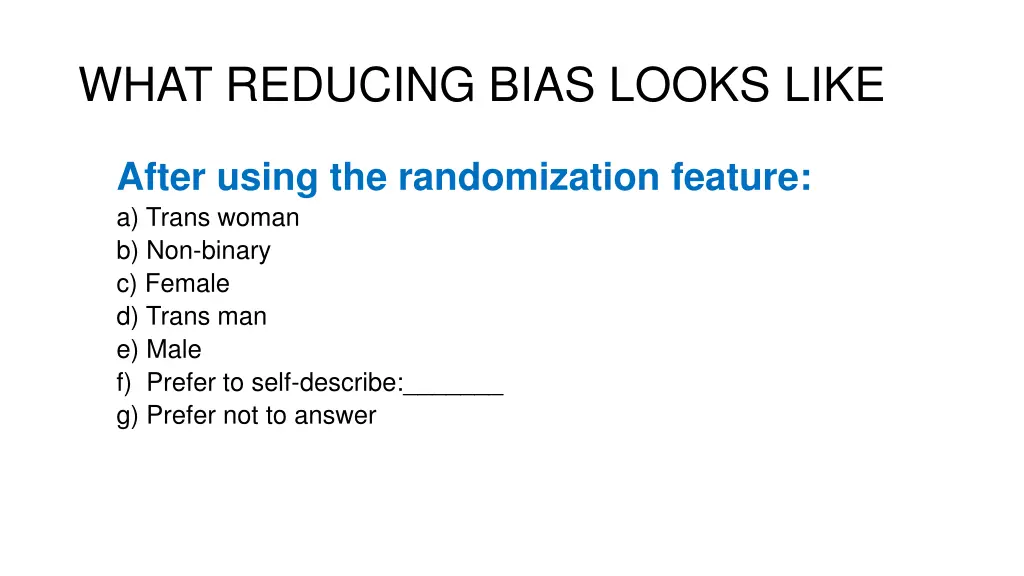 WHAT REDUCING BIAS LOOKS LIKE

After using the randomization feature:
a) Trans woman
b) Non-binary
c) Female
d) Trans man
e) Male
f) Prefer to self-describe:_______
g) Prefer not to answer